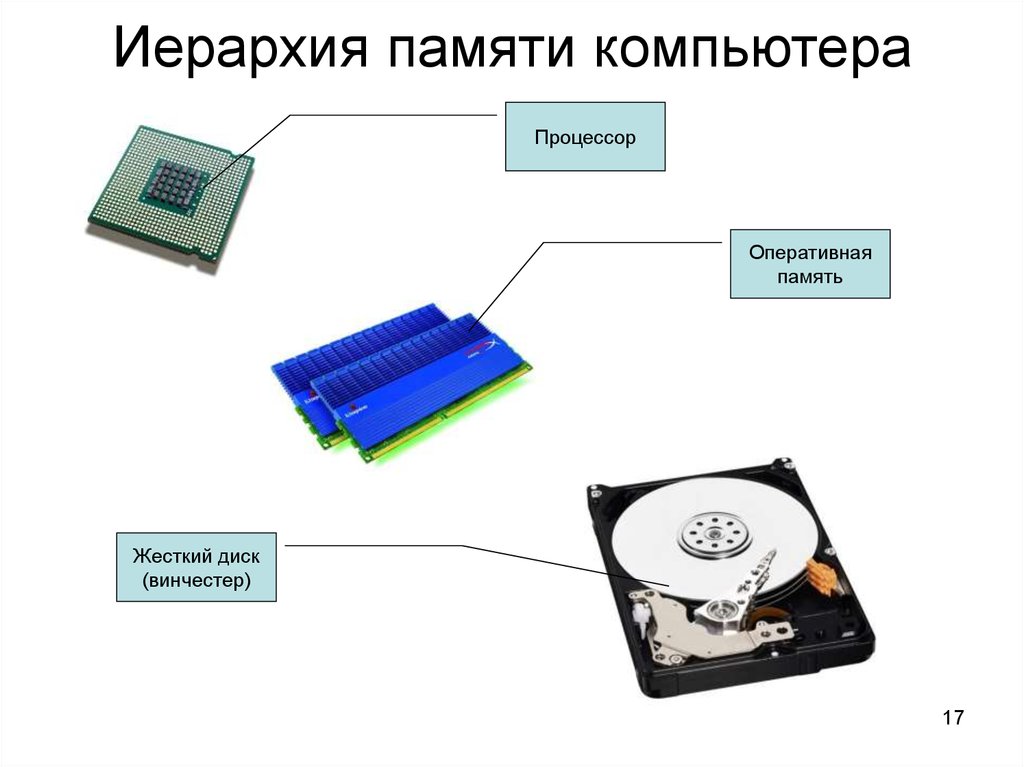 Иерархия памяти компьютера

Процессор

Оперативная память

Жесткий диск (винчестер)

17